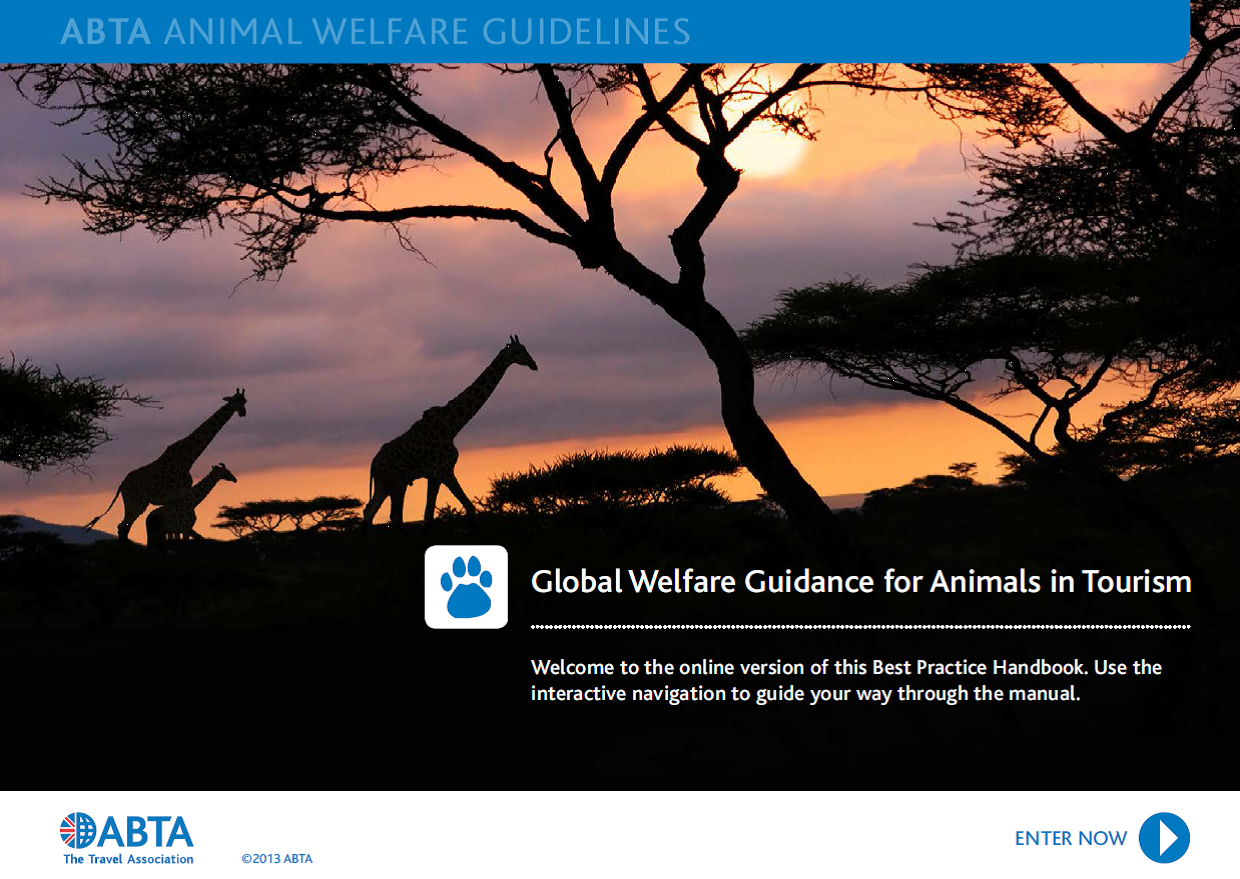 ABTA ANIMAL WELFARE GUIDELINES

Global Welfare Guidance for Animals in Tourism

Welcome to the online version of this Best Practice Handbook. Use the interactive navigation to guide your way through the manual.

ABTA
The Travel Association

©2013 ABTA

ENTER NOW